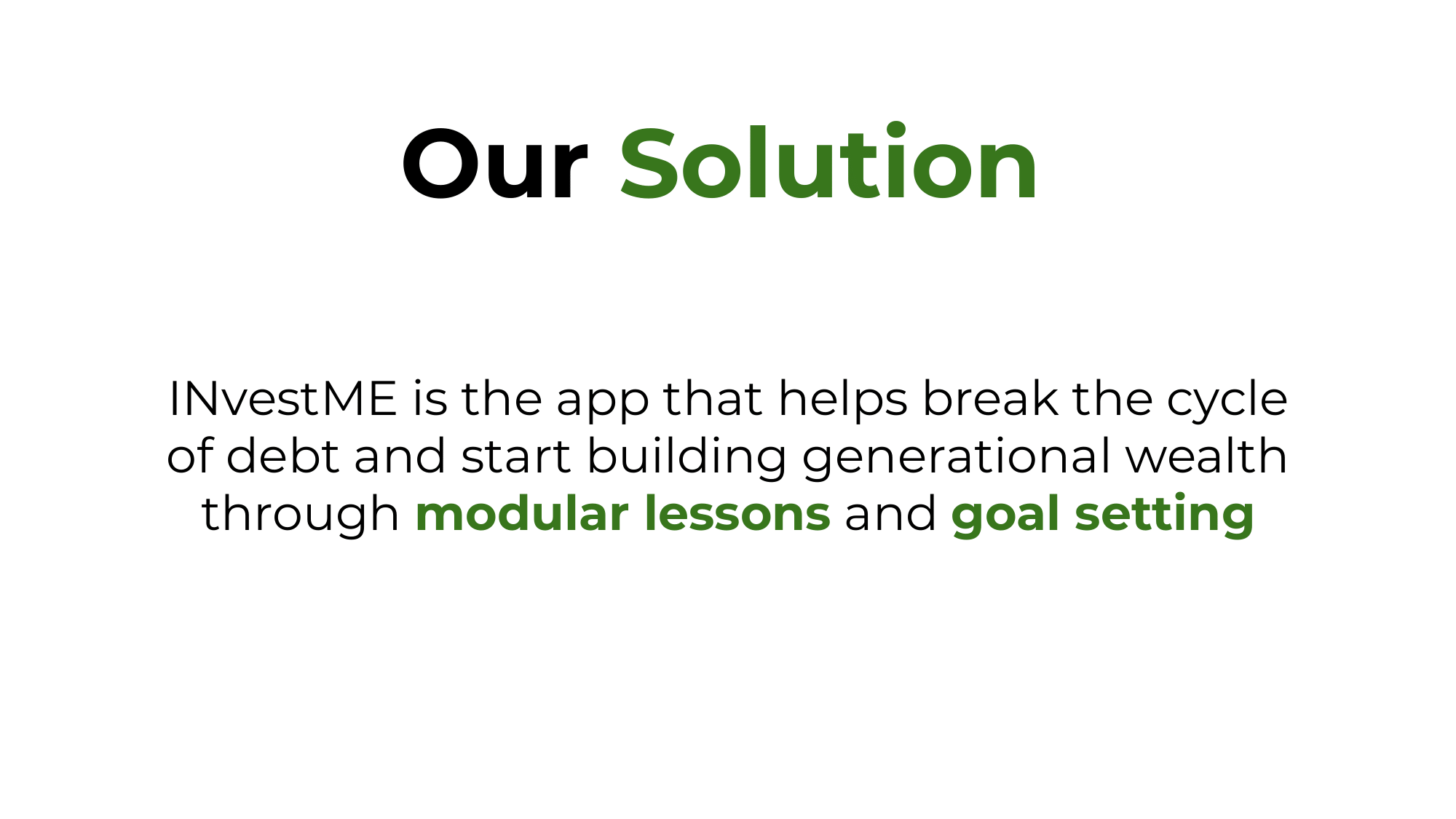 Our Solution

INvestME is the app that helps break the cycle of debt and start building generational wealth through modular lessons and goal setting